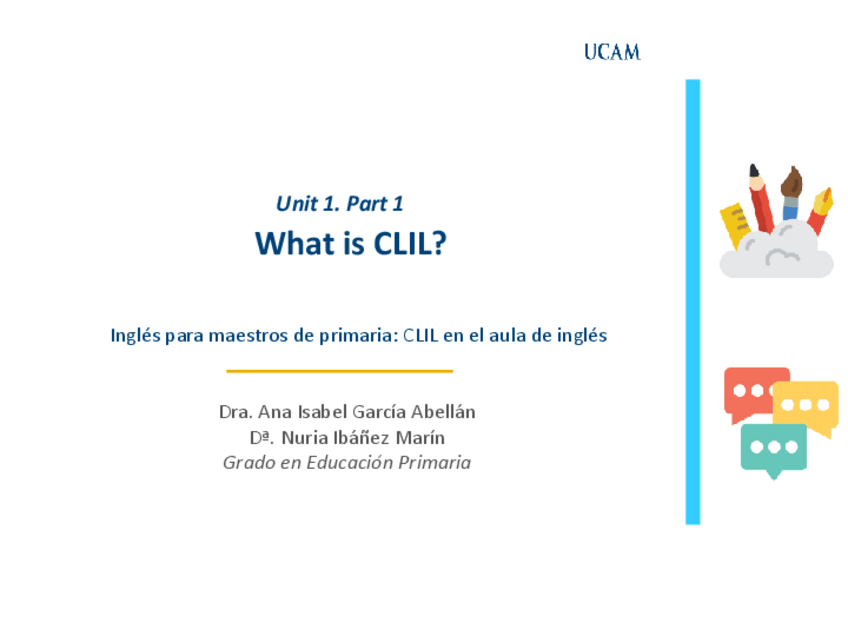 UCAM

Unit 1. Part 1

What is CLIL?

Inglés para maestros de primaria: CLIL en el aula de inglés

Dra. Ana Isabel García Abellán
Dª. Nuria Ibáñez Marín
Grado en Educación Primaria